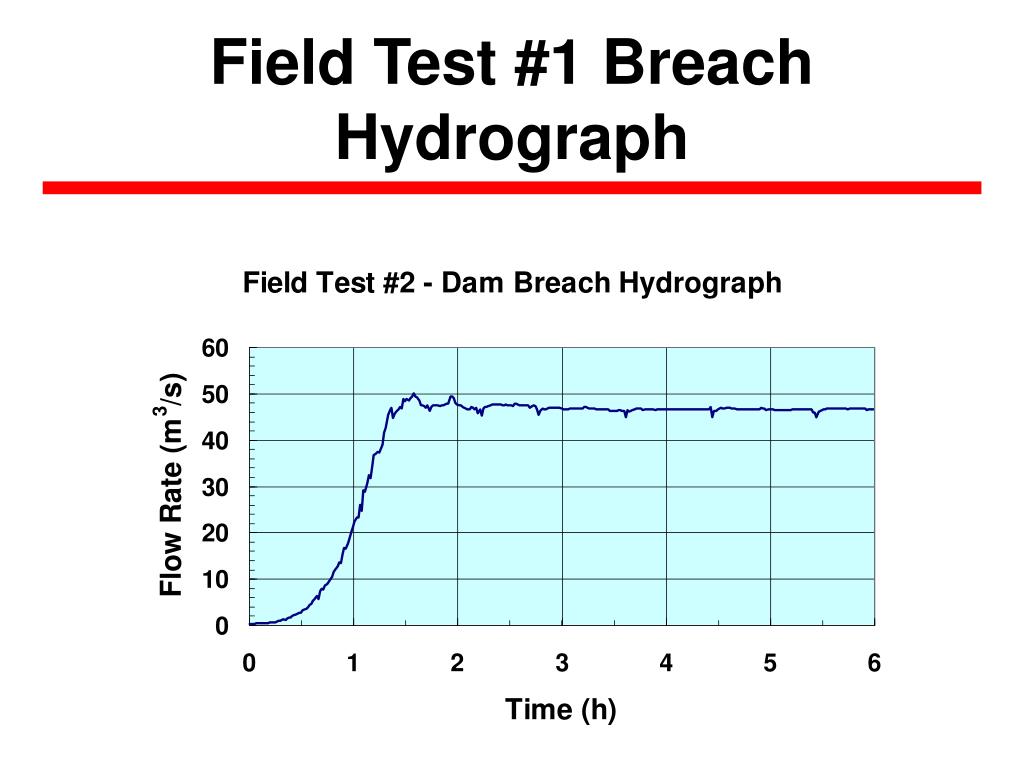 Field Test #1 Breach Hydrograph

Field Test #2 - Dam Breach Hydrograph

Flow Rate ($m^3/s$)

60
50
40
30
20
10
0

0 1 2 3 4 5 6

Time (h)